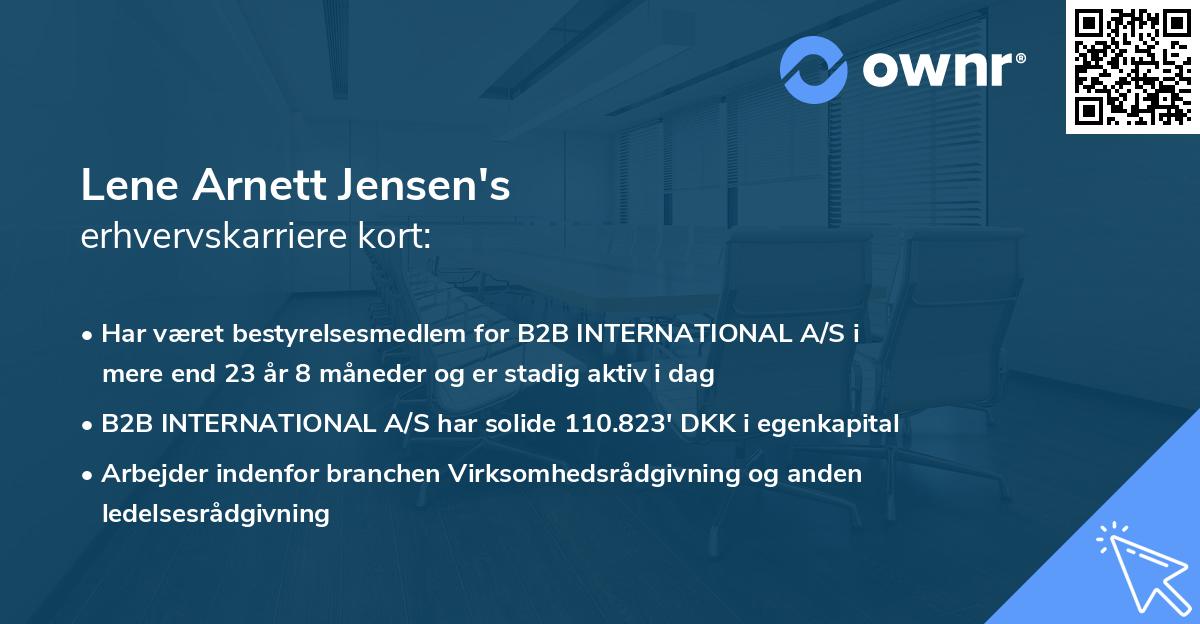 ownr®

Lene Arnett Jensen's
erhvervskarriere kort:

• Har været bestyrelsesmedlem for B2B INTERNATIONAL A/S i mere end 23 år 8 måneder og er stadig aktiv i dag
• B2B INTERNATIONAL A/S har solide 110.823' DKK i egenkapital
• Arbejder indenfor branchen Virksomhedsrådgivning og anden ledelsesrådgivning